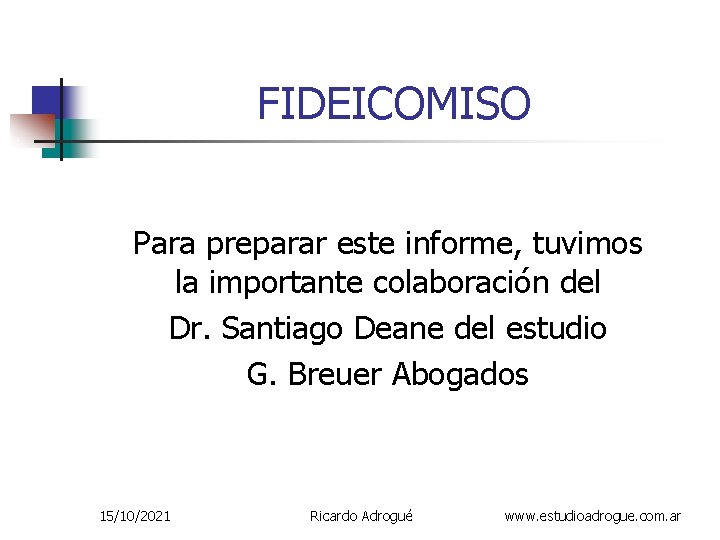 FIDEICOMISO

Para preparar este informe, tuvimos la importante colaboración del Dr. Santiago Deane del estudio G. Breuer Abogados

15/10/2021 Ricardo Adrogué www.estudioadrogue.com.ar